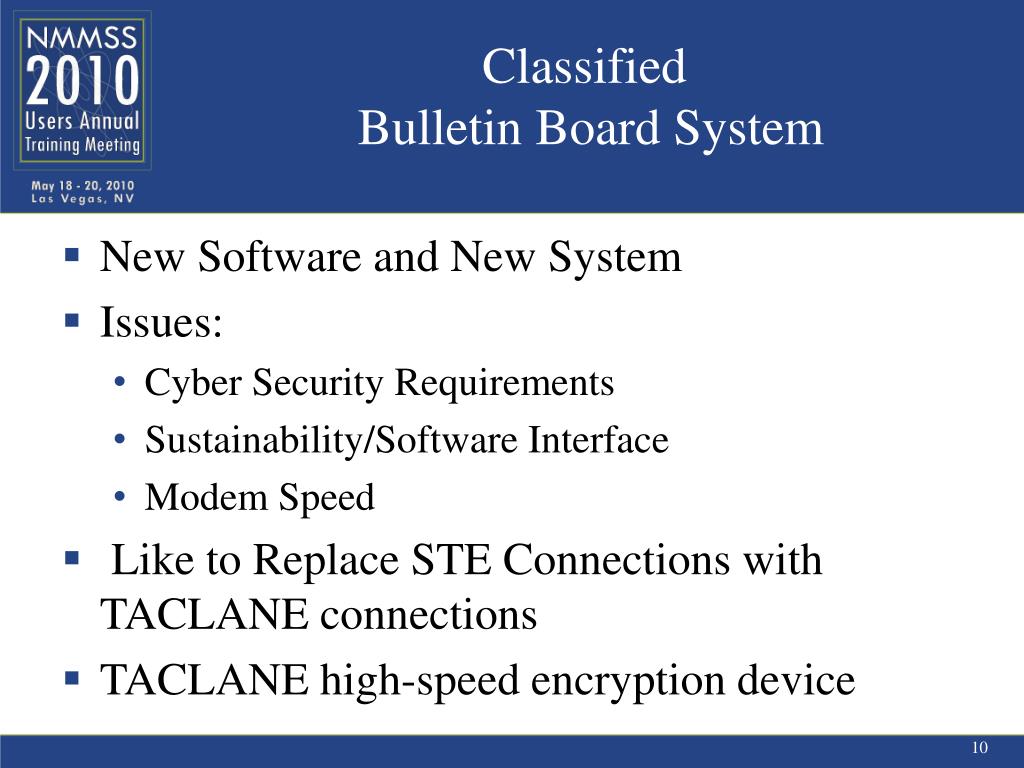 NMMSS
2010
Users Annual
Training Meeting
May 18 - 20, 2010
Las Vegas, NV

Classified
Bulletin Board System

▪ New Software and New System
▪ Issues:
• Cyber Security Requirements
• Sustainability/Software Interface
• Modem Speed
▪ Like to Replace STE Connections with TACLANE connections
▪ TACLANE high-speed encryption device

10